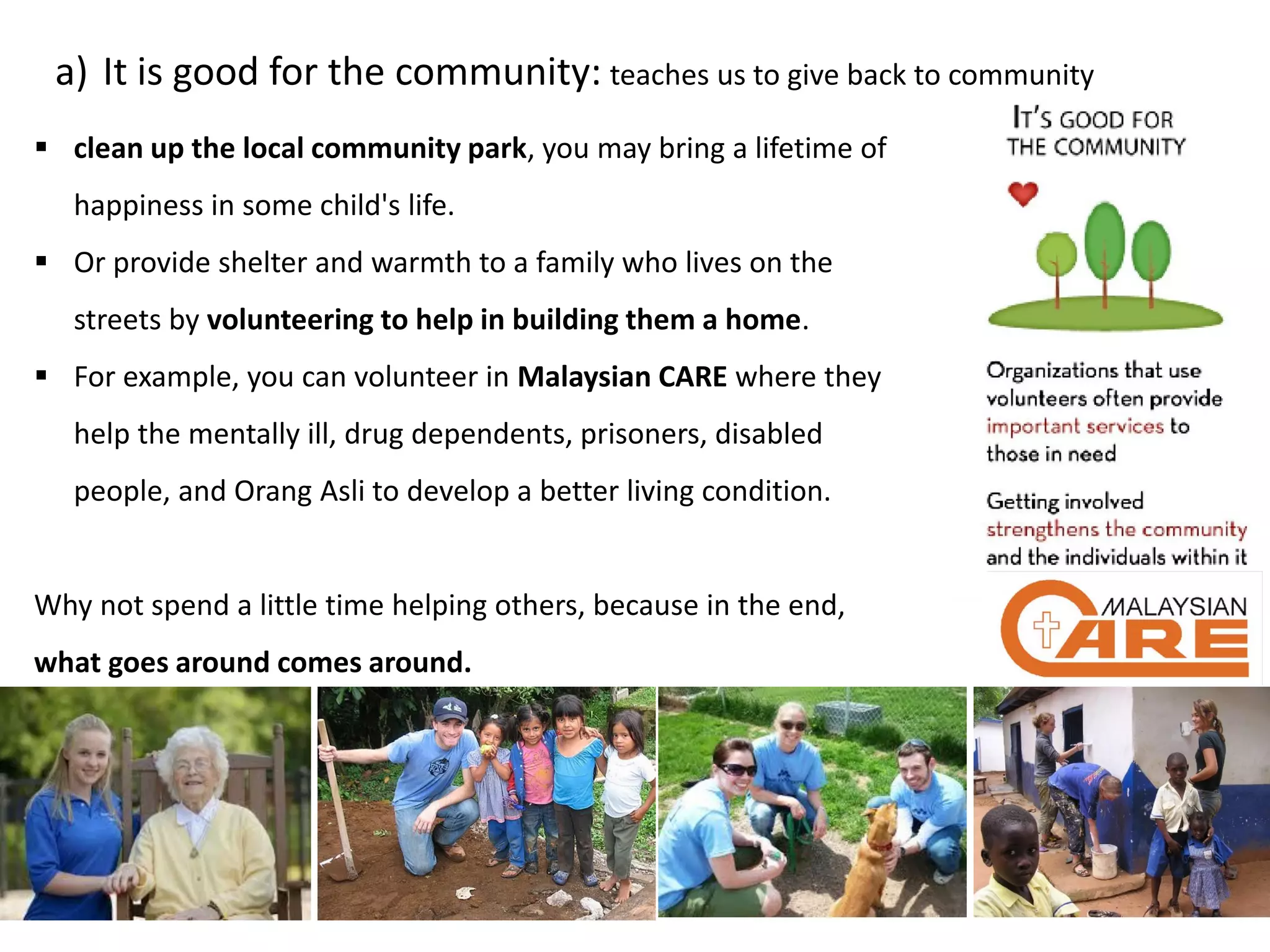 a) It is good for the community: teaches us to give back to community

▪ clean up the local community park, you may bring a lifetime of happiness in some child's life.

▪ Or provide shelter and warmth to a family who lives on the streets by volunteering to help in building them a home.

▪ For example, you can volunteer in Malaysian CARE where they help the mentally ill, drug dependents, prisoners, disabled people, and Orang Asli to develop a better living condition.

Why not spend a little time helping others, because in the end, what goes around comes around.

IT'S GOOD FOR THE COMMUNITY

Organizations that use volunteers often provide important services to those in need

Getting involved strengthens the community and the individuals within it

MALAYSIAN CARE